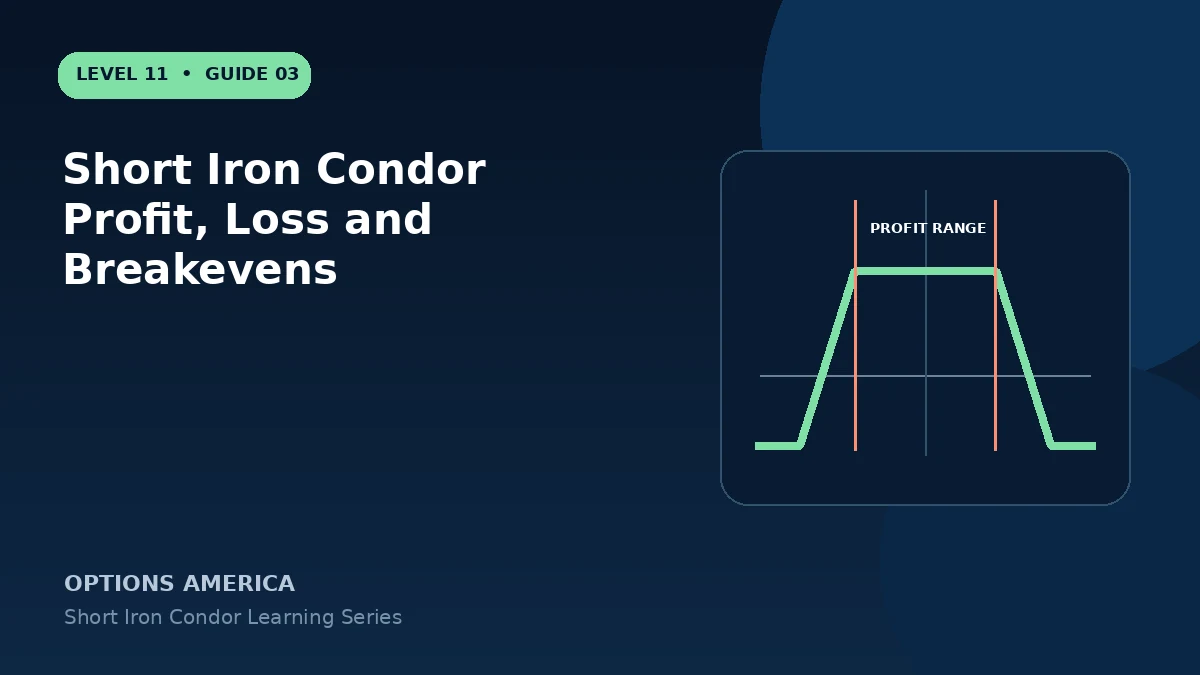 LEVEL 11 • GUIDE 03

Short Iron Condor Profit, Loss and Breakevens

PROFIT RANGE

OPTIONS AMERICA

Short Iron Condor Learning Series